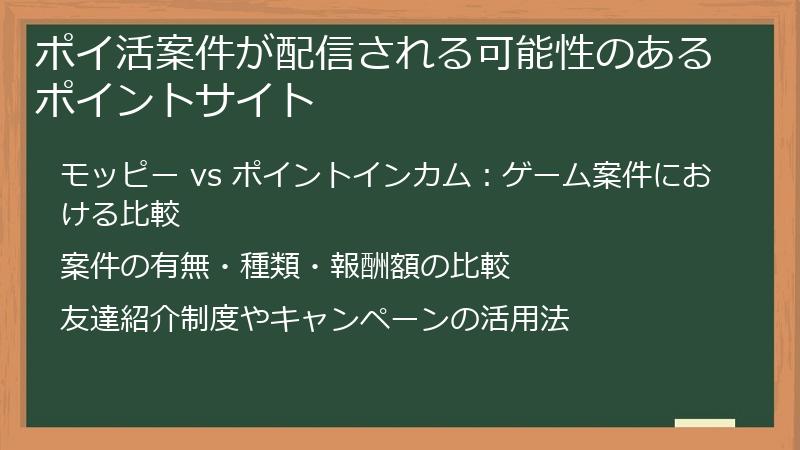 ポイ活案件が配信される可能性のあるポイントサイト

モッピー vs ポイントインカム：ゲーム案件における比較

案件の有無・種類・報酬額の比較

友達紹介制度やキャンペーンの活用法